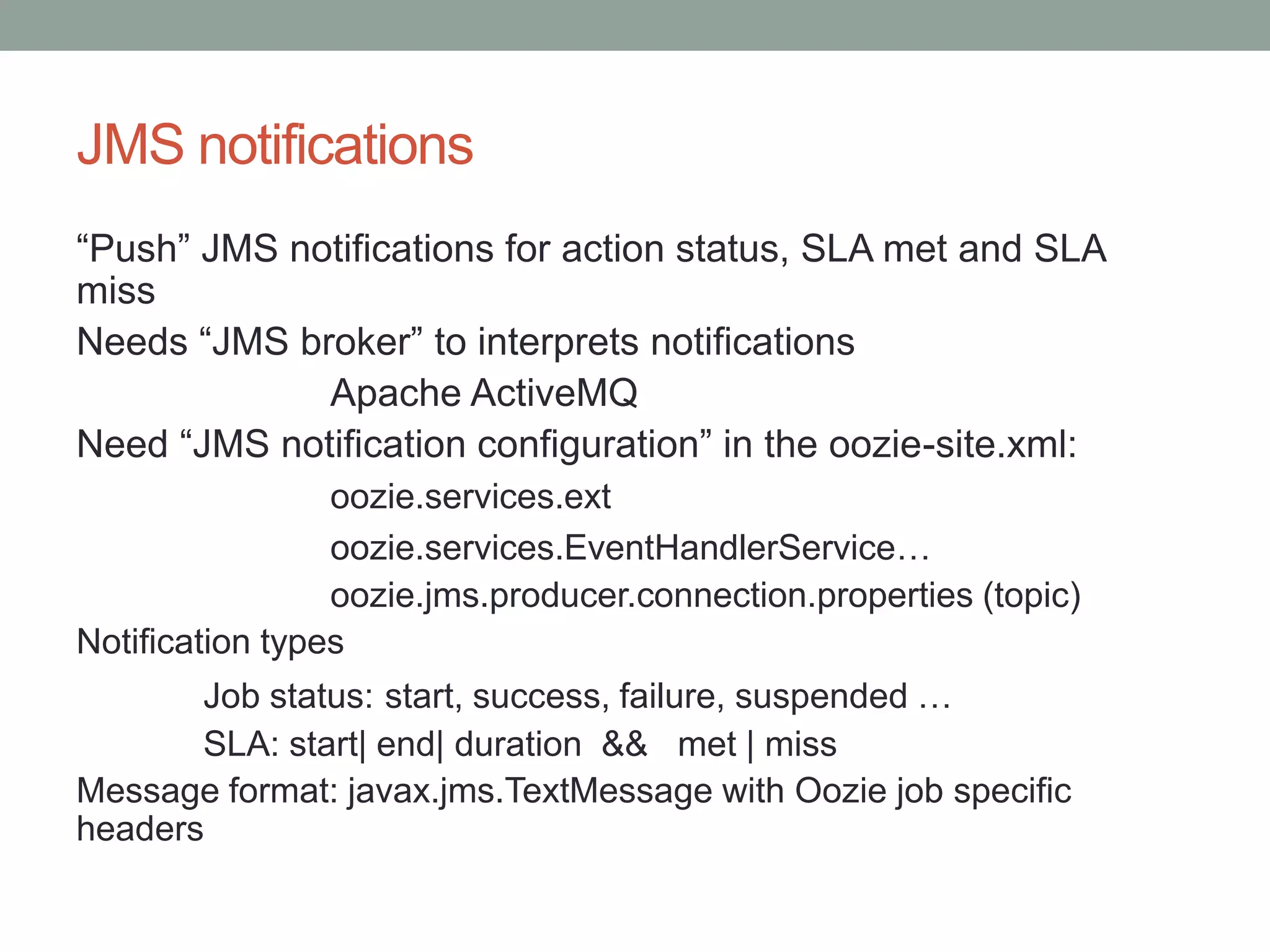 JMS notifications

“Push” JMS notifications for action status, SLA met and SLA miss

Needs “JMS broker” to interprets notifications

Apache ActiveMQ

Need “JMS notification configuration” in the oozie-site.xml:

oozie.services.ext

oozie.services.EventHandlerService…

oozie.jms.producer.connection.properties (topic)

Notification types

Job status: start, success, failure, suspended …

SLA: start| end| duration && met | miss

Message format: javax.jms.TextMessage with Oozie job specific headers